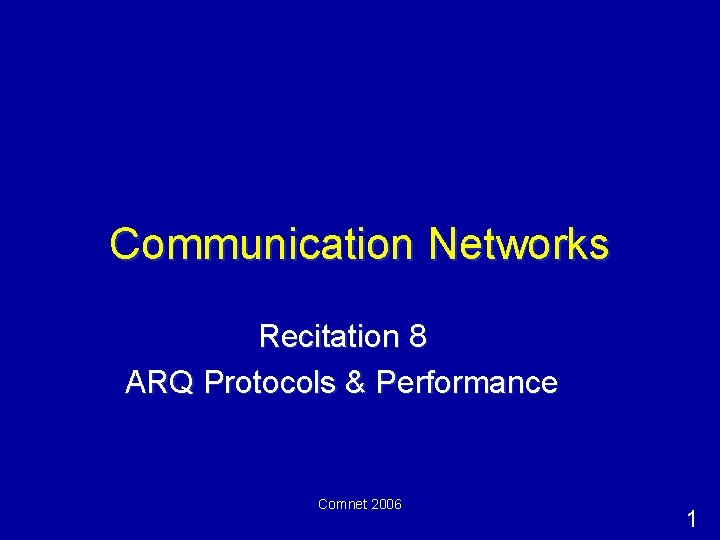 Communication Networks

Recitation 8
ARQ Protocols & Performance

Comnet 2006

1